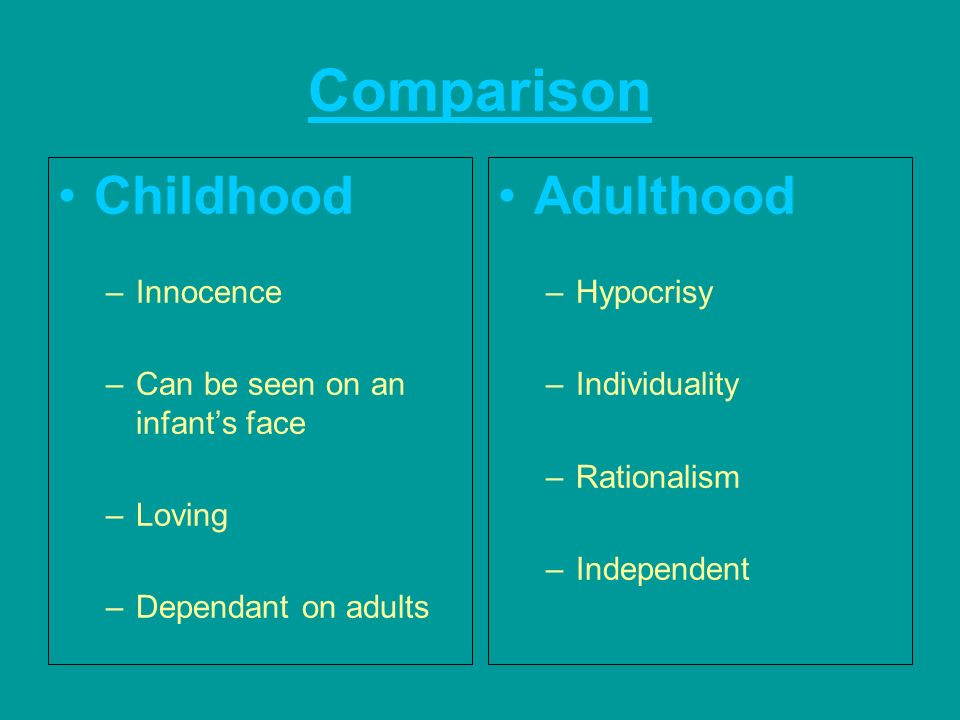 Comparison

• Childhood

– Innocence

– Can be seen on an infant’s face

– Loving

– Dependant on adults

• Adulthood

– Hypocrisy

– Individuality

– Rationalism

– Independent